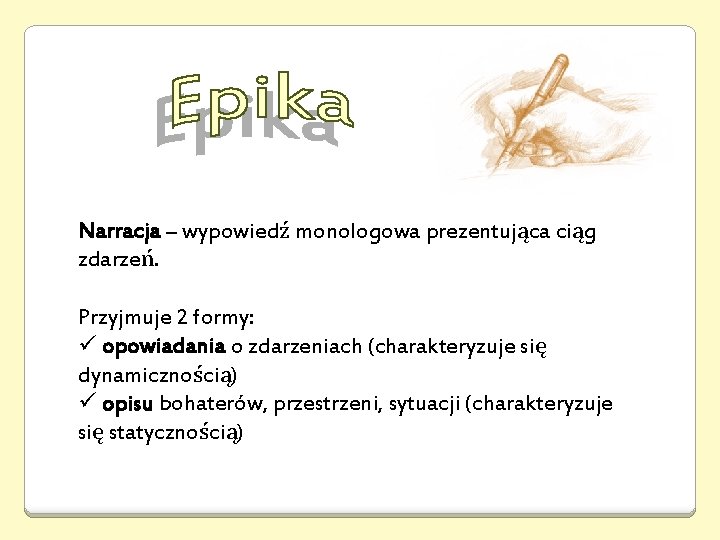 Epika

Narracja – wypowiedź monologowa prezentująca ciąg zdarzeń.

Przyjmuje 2 formy:
✓ opowiadania o zdarzeniach (charakteryzuje się dynamicznością)
✓ opisu bohaterów, przestrzeni, sytuacji (charakteryzuje się statycznością)